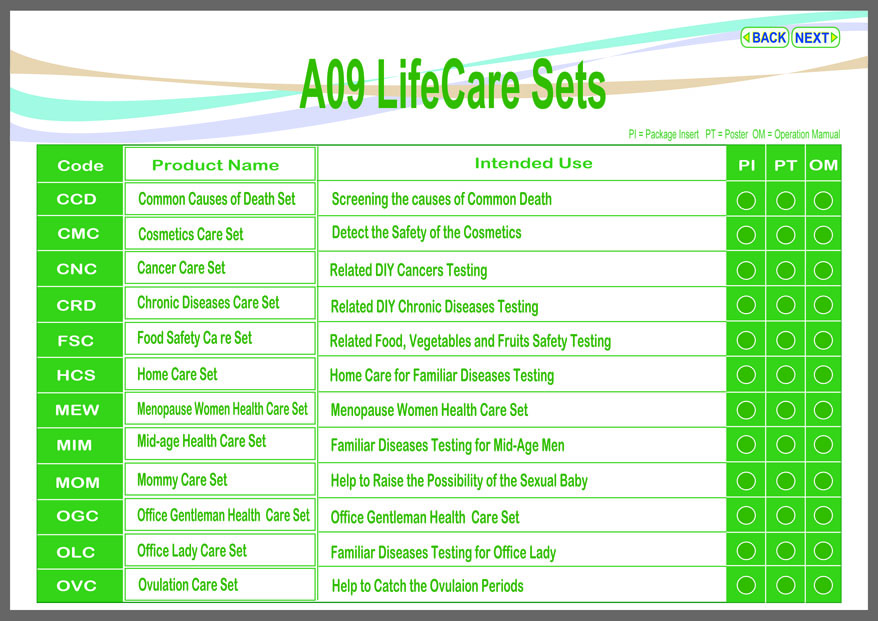 BACK NEXT

A09 LifeCare Sets

PI = Package Insert PT = Poster OM = Operation Manual

| Code | Product Name | Intended Use | PI | PT | OM |
|---|---|---|---|---|---|
| CCD | Common Causes of Death Set | Screening the causes of Common Death | | | |
| CMC | Cosmetics Care Set | Detect the Safety of the Cosmetics | | | |
| CNC | Cancer Care Set | Related DIY Cancers Testing | | | |
| CRD | Chronic Diseases Care Set | Related DIY Chronic Diseases Testing | | | |
| FSC | Food Safety Ca re Set | Related Food, Vegetables and Fruits Safety Testing | | | |
| HCS | Home Care Set | Home Care for Familiar Diseases Testing | | | |
| MEW | Menopause Women Health Care Set | Menopause Women Health Care Set | | | |
| MIM | Mid-age Health Care Set | Familiar Diseases Testing for Mid-Age Men | | | |
| MOM | Mommy Care Set | Help to Raise the Possibility of the Sexual Baby | | | |
| OGC | Office Gentleman Health Care Set | Office Gentleman Health Care Set | | | |
| OLC | Office Lady Care Set | Familiar Diseases Testing for Office Lady | | | |
| OVC | Ovulation Care Set | Help to Catch the Ovulaion Periods | | | |